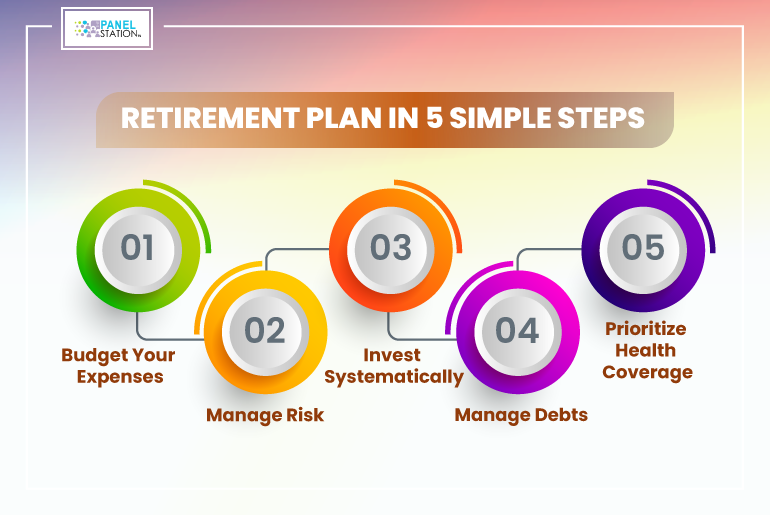 PANEL STATION

RETIREMENT PLAN IN 5 SIMPLE STEPS

01

Budget Your Expenses

02

Manage Risk

03

Invest Systematically

04

Manage Debts

05

Prioritize Health Coverage